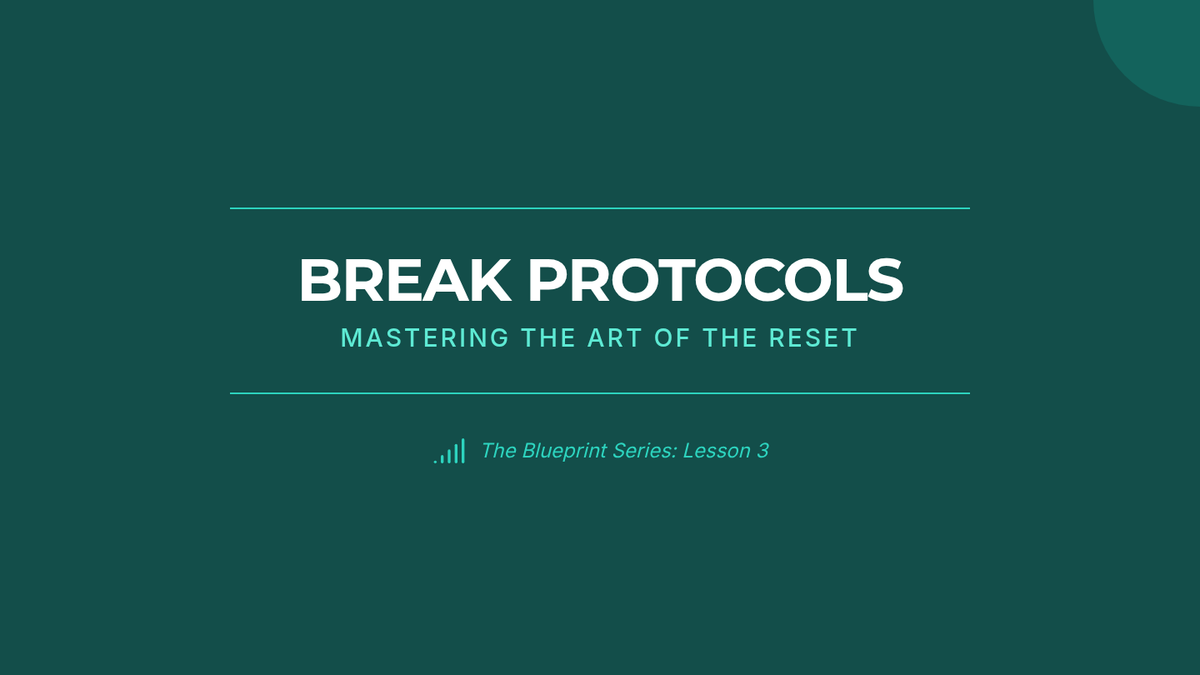 BREAK PROTOCOLS

MASTERING THE ART OF THE RESET

The Blueprint Series: Lesson 3